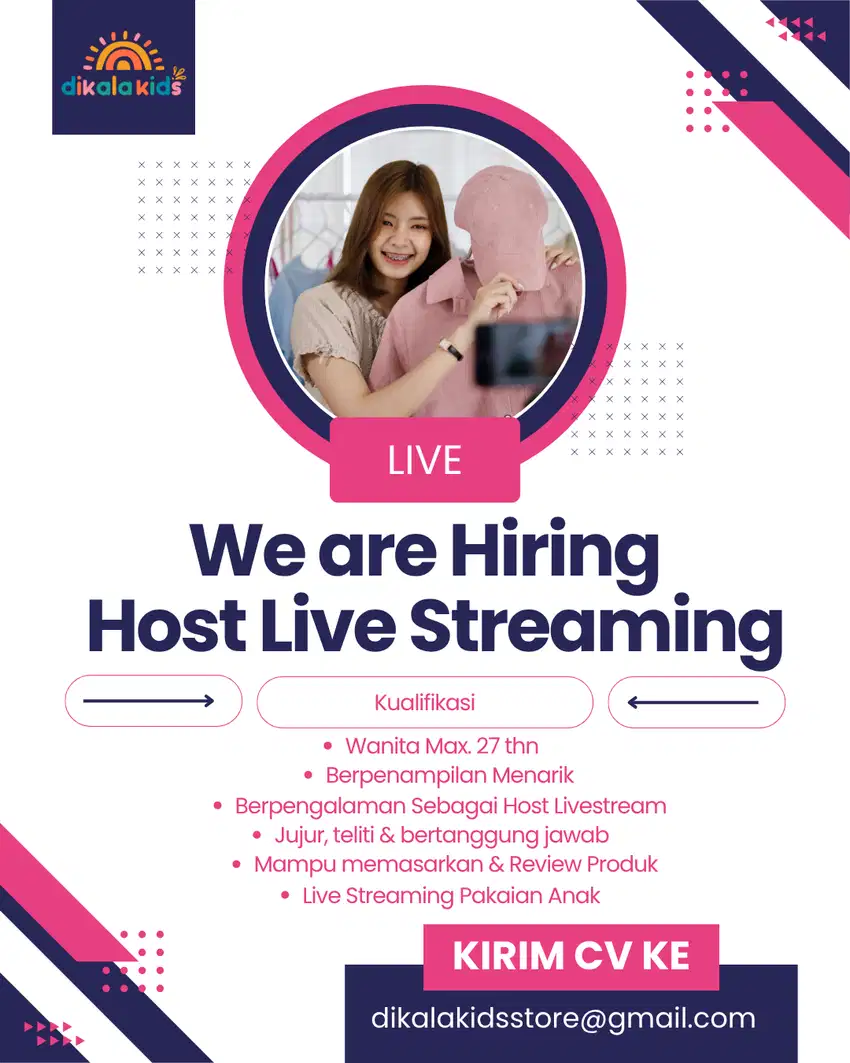 dikala kids

LIVE

We are Hiring
Host Live Streaming

Kualifikasi

- Wanita Max. 27 thn
- Berpenampilan Menarik
- Berpengalaman Sebagai Host Livestream
- Jujur, teliti & bertanggung jawab
- Mampu memasarkan & Review Produk
- Live Streaming Pakaian Anak

KIRIM CV KE
dikalakidsstore@gmail.com